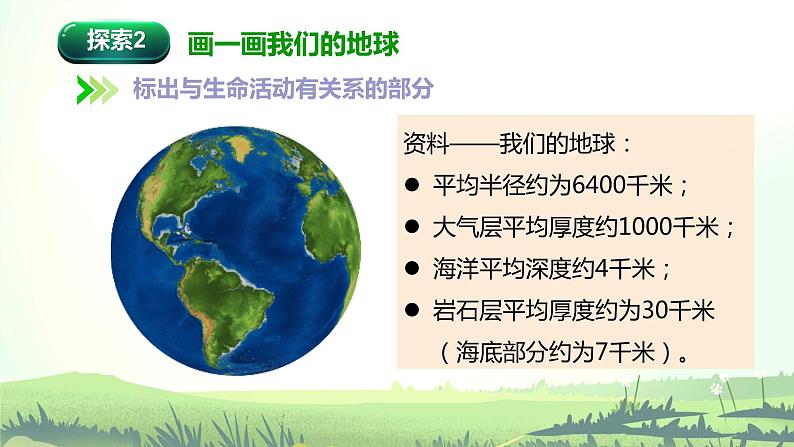 探索2 画一画我们的地球

标出与生命活动有关系的部分

资料——我们的地球：

● 平均半径约为6400千米；

● 大气层平均厚度约1000千米；

● 海洋平均深度约4千米；

● 岩石层平均厚度约为30千米（海底部分约为7千米）。